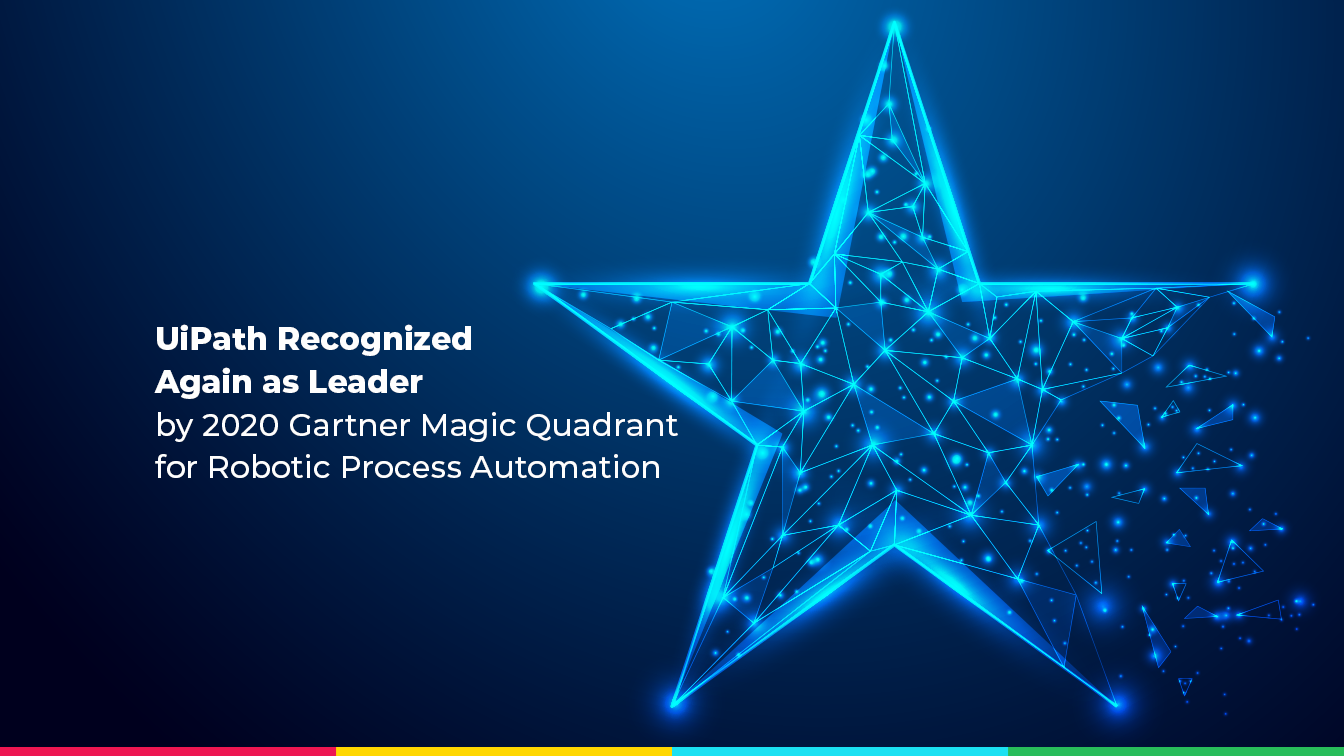 UiPath Recognized Again as Leader
by 2020 Gartner Magic Quadrant for Robotic Process Automation